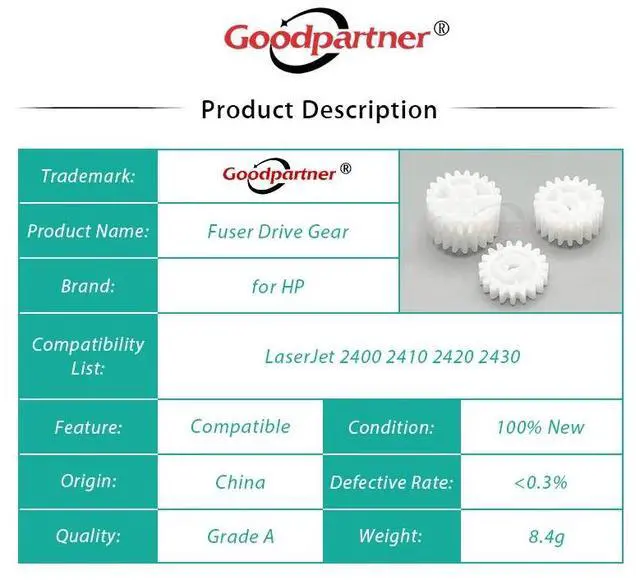 Goodpartner®

Product Description

| Trademark: | Goodpartner® | | |
|---|---|---|---|
| Product Name: | Fuser Drive Gear | | |
| Brand: | for HP | | |
| Compatibility List: | LaserJet 2400 2410 2420 2430 | | |
| Feature: | Compatible | Condition: | 100% New |
| Origin: | China | Defective Rate: | <0.3% |
| Quality: | Grade A | Weight: | 8.4g |